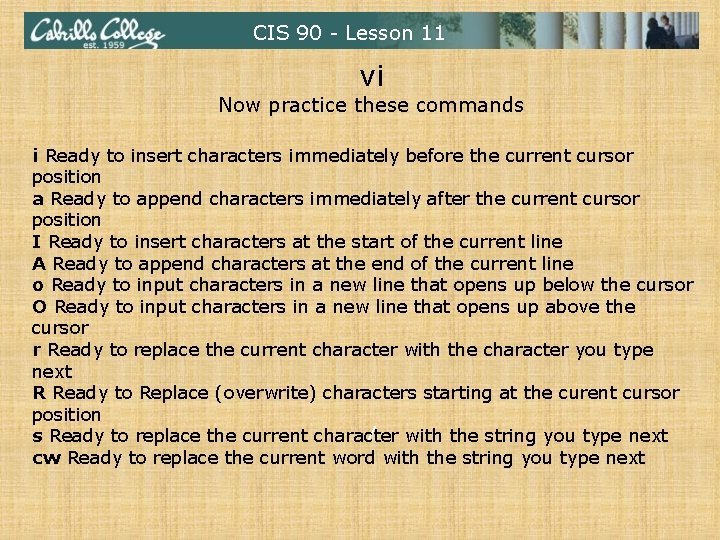 Cabrillo College
est. 1959

CIS 90 - Lesson 11

vi

Now practice these commands

i Ready to insert characters immediately before the current cursor position
a Ready to append characters immediately after the current cursor position
I Ready to insert characters at the start of the current line
A Ready to append characters at the end of the current line
o Ready to input characters in a new line that opens up below the cursor
O Ready to input characters in a new line that opens up above the cursor
r Ready to replace the current character with the character you type next
R Ready to Replace (overwrite) characters starting at the curent cursor position
s Ready to replace the current character with the string you type next
cw Ready to replace the current word with the string you type next